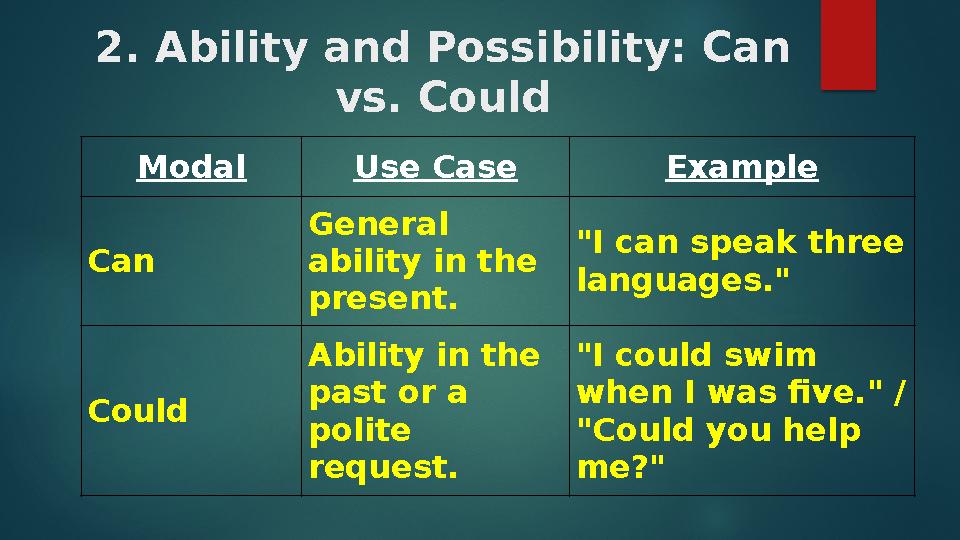 2. Ability and Possibility: Can vs. Could

| Modal | Use Case | Example |
|---|---|---|
| Can | General ability in the present. | "I can speak three languages." |
| Could | Ability in the past or a polite request. | "I could swim when I was five." / "Could you help me?" |